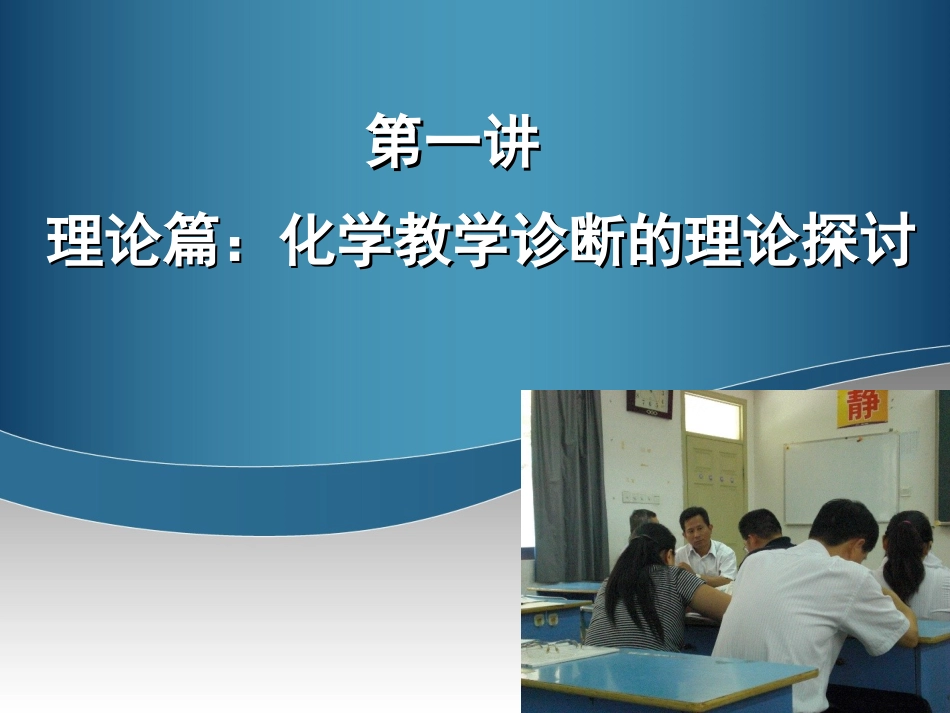 第一讲

理论篇：化学教学诊断的理论探讨

静